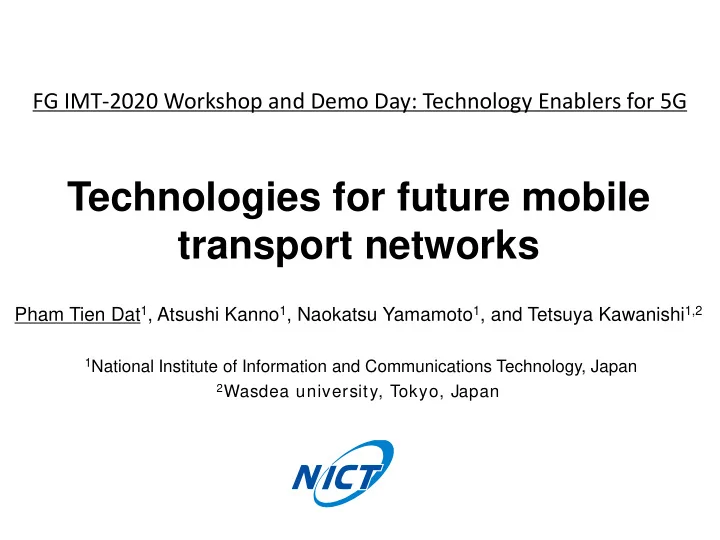 FG IMT-2020 Workshop and Demo Day: Technology Enablers for 5G

Technologies for future mobile transport networks

Pham Tien Dat$^1$, Atsushi Kanno$^1$, Naokatsu Yamamoto$^1$, and Tetsuya Kawanishi$^{1,2}$

$^1$National Institute of Information and Communications Technology, Japan
$^2$Wasdea university, Tokyo, Japan

NICT